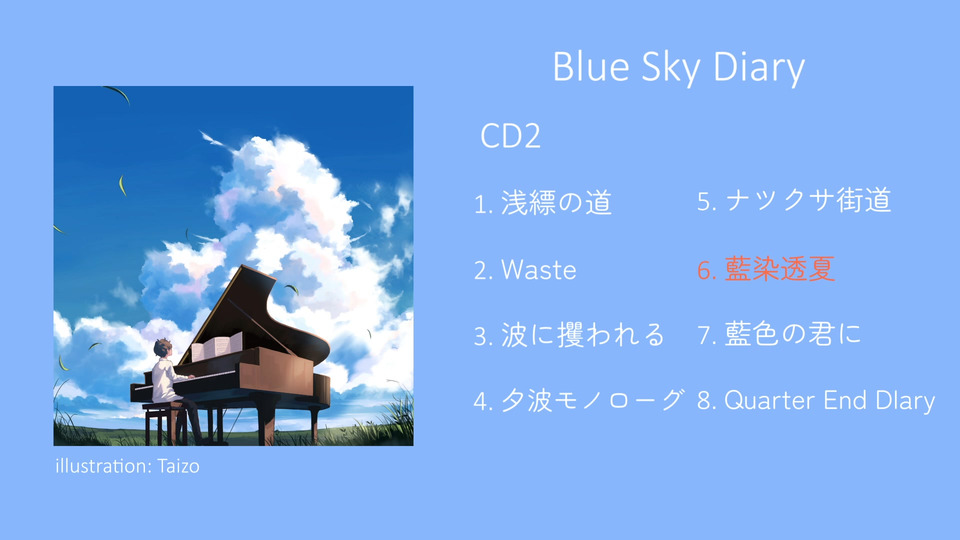 Blue Sky Diary

CD2

1. 浅縹の道
2. Waste
3. 波に攫われる
4. 夕波モノローグ

5. ナツクサ街道
6. 藍染透夏
7. 藍色の君に
8. Quarter End DIary

illustration: Taizo